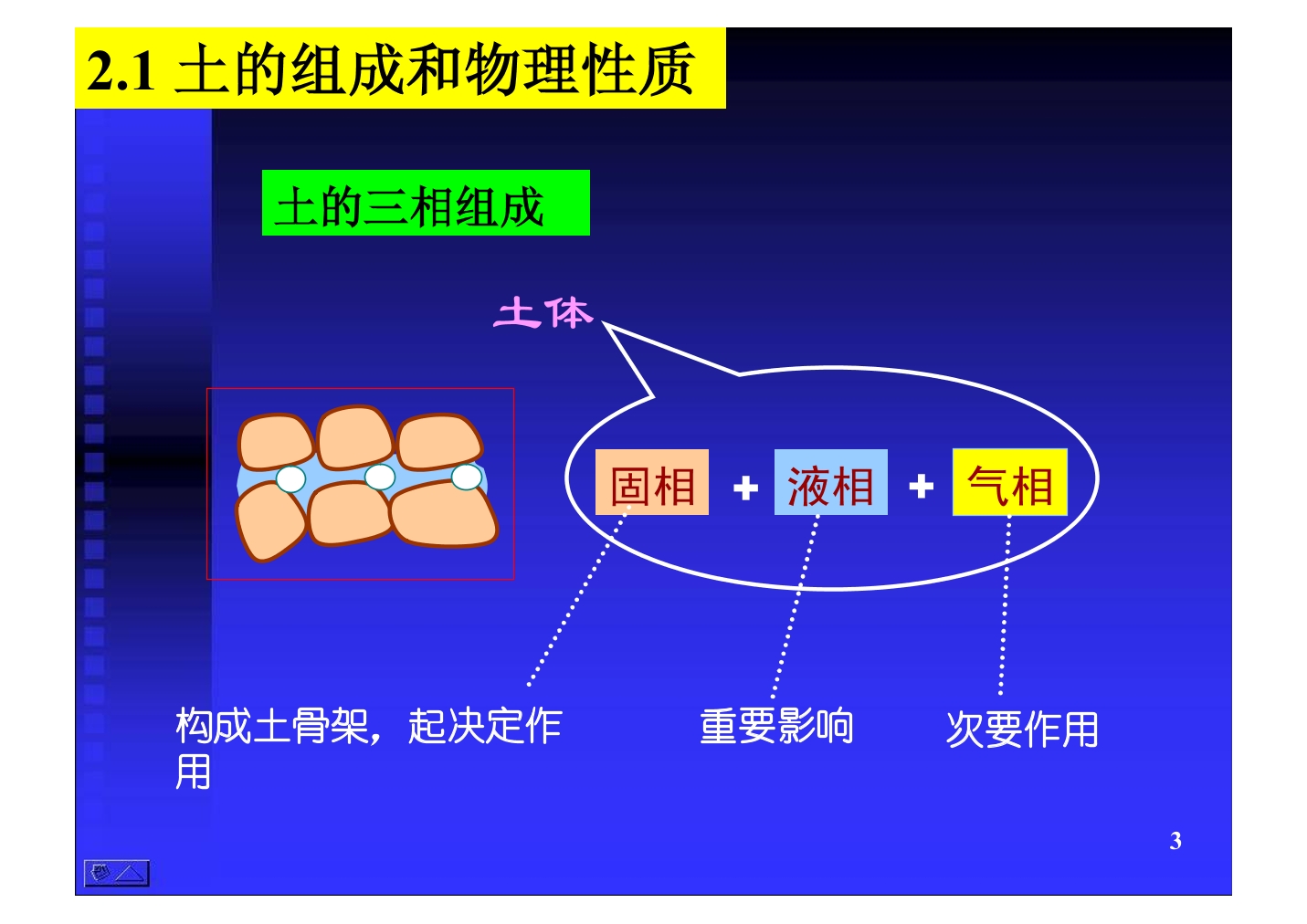 2.1 土的组成和物理性质

土的三相组成

土体

固相 + 液相 + 气相

构成土骨架，起决定作用

重要影响

次要作用

3